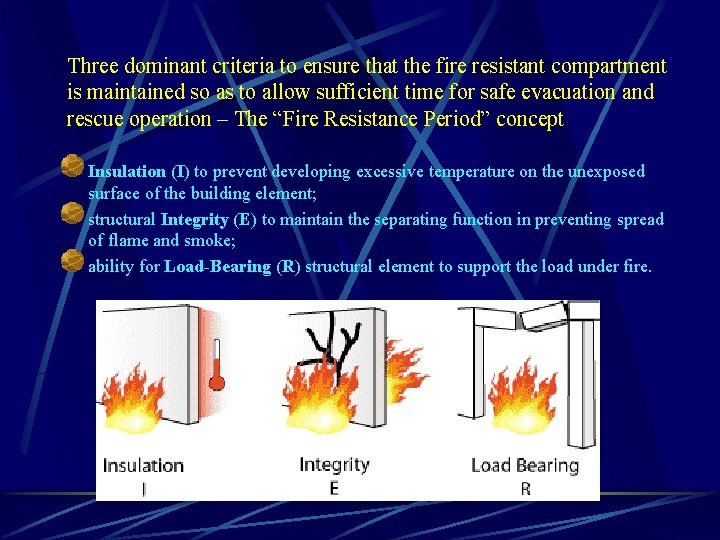 Three dominant criteria to ensure that the fire resistant compartment is maintained so as to allow sufficient time for safe evacuation and rescue operation – The “Fire Resistance Period” concept

Insulation (I) to prevent developing excessive temperature on the unexposed surface of the building element;

structural Integrity (E) to maintain the separating function in preventing spread of flame and smoke;

ability for Load-Bearing (R) structural element to support the load under fire.

Insulation
I

Integrity
E

Load Bearing
R